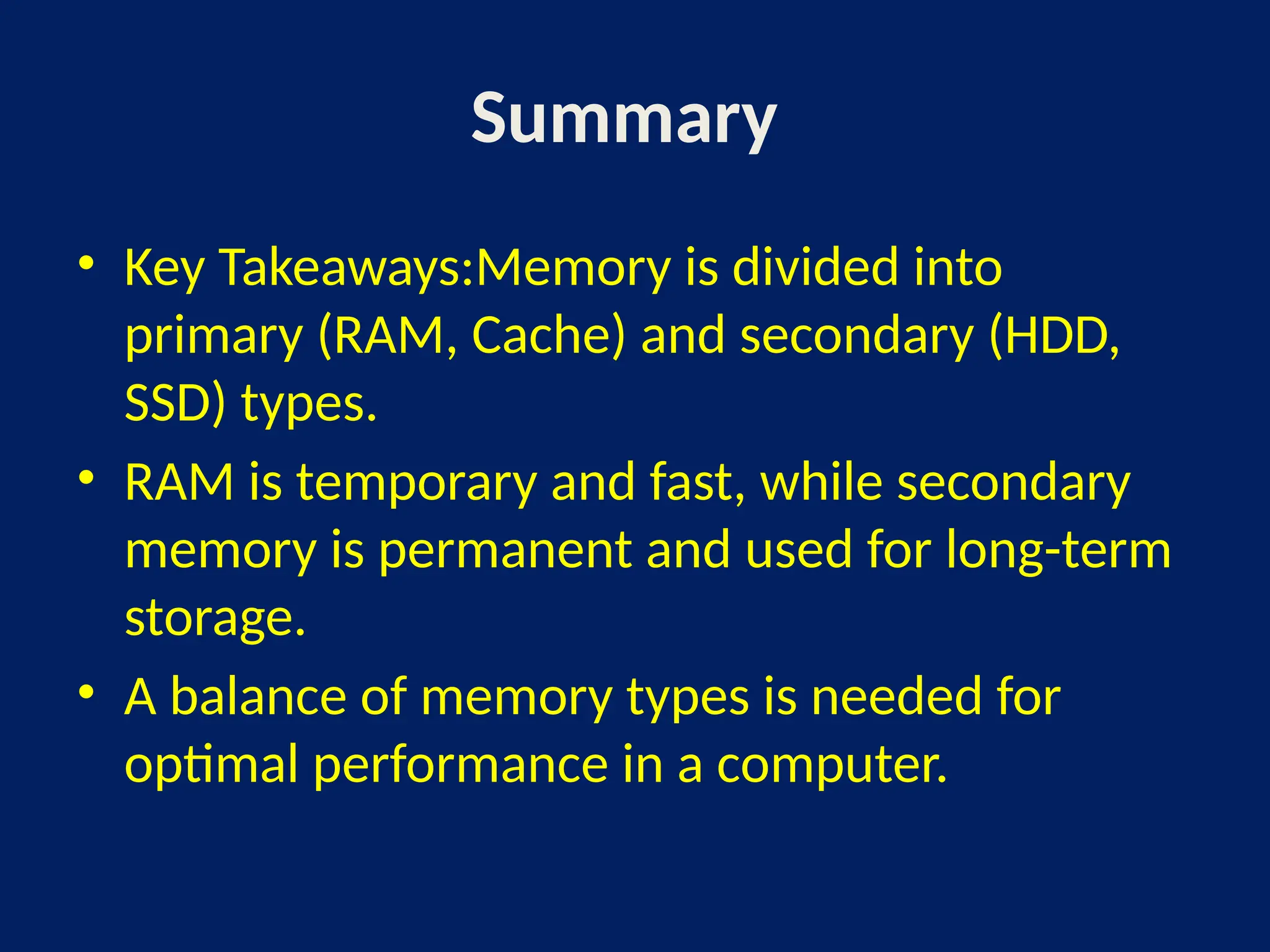 Summary

• Key Takeaways:Memory is divided into primary (RAM, Cache) and secondary (HDD, SSD) types.
• RAM is temporary and fast, while secondary memory is permanent and used for long-term storage.
• A balance of memory types is needed for optimal performance in a computer.